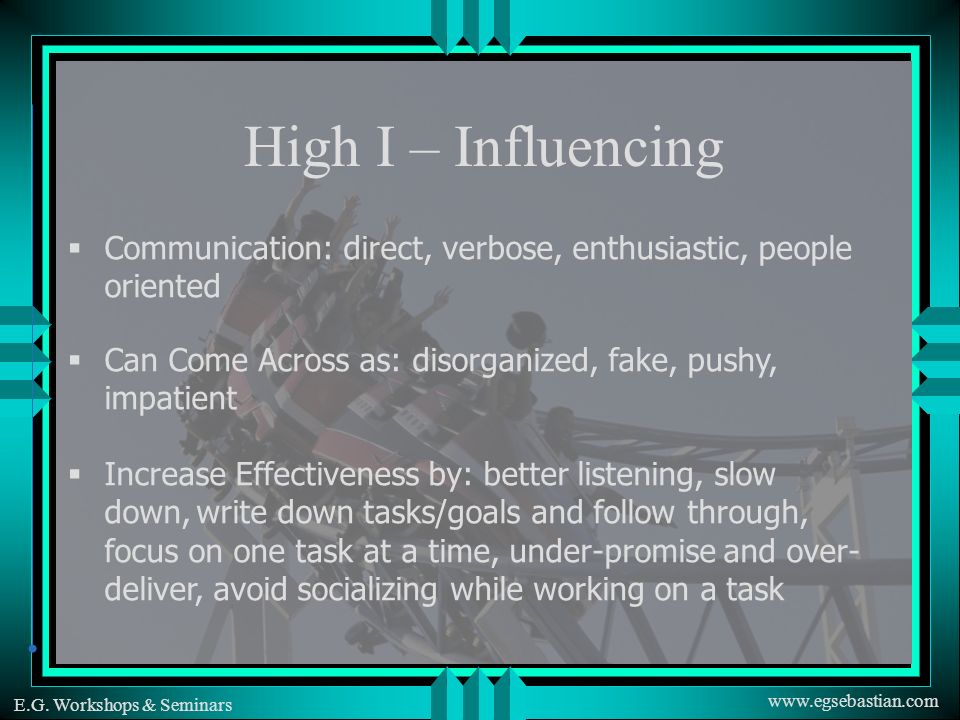 High I – Influencing

▪ Communication: direct, verbose, enthusiastic, people oriented

▪ Can Come Across as: disorganized, fake, pushy, impatient

▪ Increase Effectiveness by: better listening, slow down, write down tasks/goals and follow through, focus on one task at a time, under-promise and over-deliver, avoid socializing while working on a task

E.G. Workshops & Seminars

www.egsebastian.com